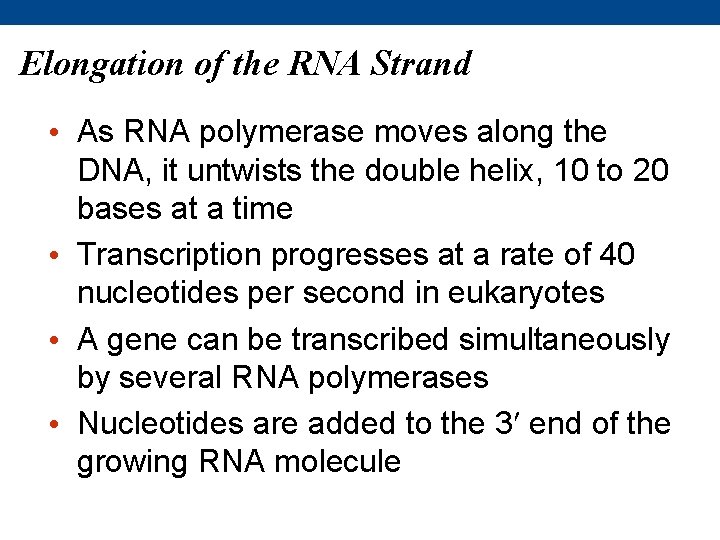 Elongation of the RNA Strand

• As RNA polymerase moves along the DNA, it untwists the double helix, 10 to 20 bases at a time

• Transcription progresses at a rate of 40 nucleotides per second in eukaryotes

• A gene can be transcribed simultaneously by several RNA polymerases

• Nucleotides are added to the 3′ end of the growing RNA molecule